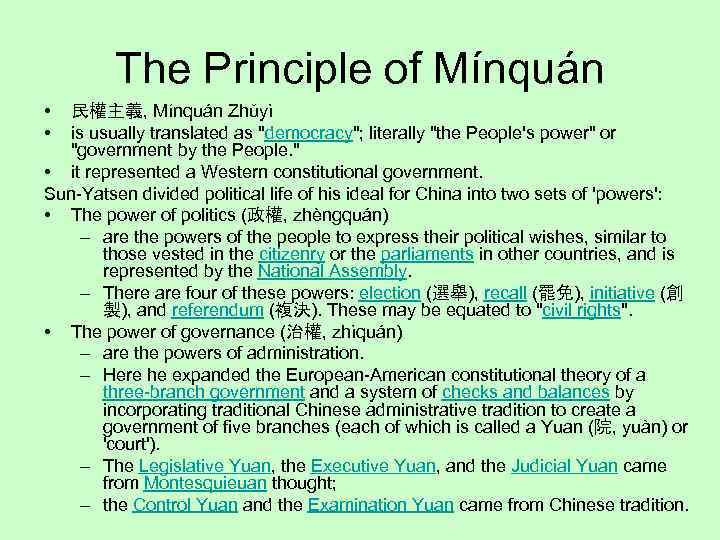 The Principle of Mínquán

• 民權主義, Mínquán Zhǔyì
• is usually translated as "democracy"; literally "the People's power" or "government by the People."
• it represented a Western constitutional government.

Sun-Yatsen divided political life of his ideal for China into two sets of 'powers':

• The power of politics (政權, zhèngquán)
– are the powers of the people to express their political wishes, similar to those vested in the citizenry or the parliaments in other countries, and is represented by the National Assembly.
– There are four of these powers: election (選舉), recall (罷免), initiative (創製), and referendum (複決). These may be equated to "civil rights".
• The power of governance (治權, zhìquán)
– are the powers of administration.
– Here he expanded the European-American constitutional theory of a three-branch government and a system of checks and balances by incorporating traditional Chinese administrative tradition to create a government of five branches (each of which is called a Yuan (院, yuàn) or 'court').
– The Legislative Yuan, the Executive Yuan, and the Judicial Yuan came from Montesquieuan thought;
– the Control Yuan and the Examination Yuan came from Chinese tradition.